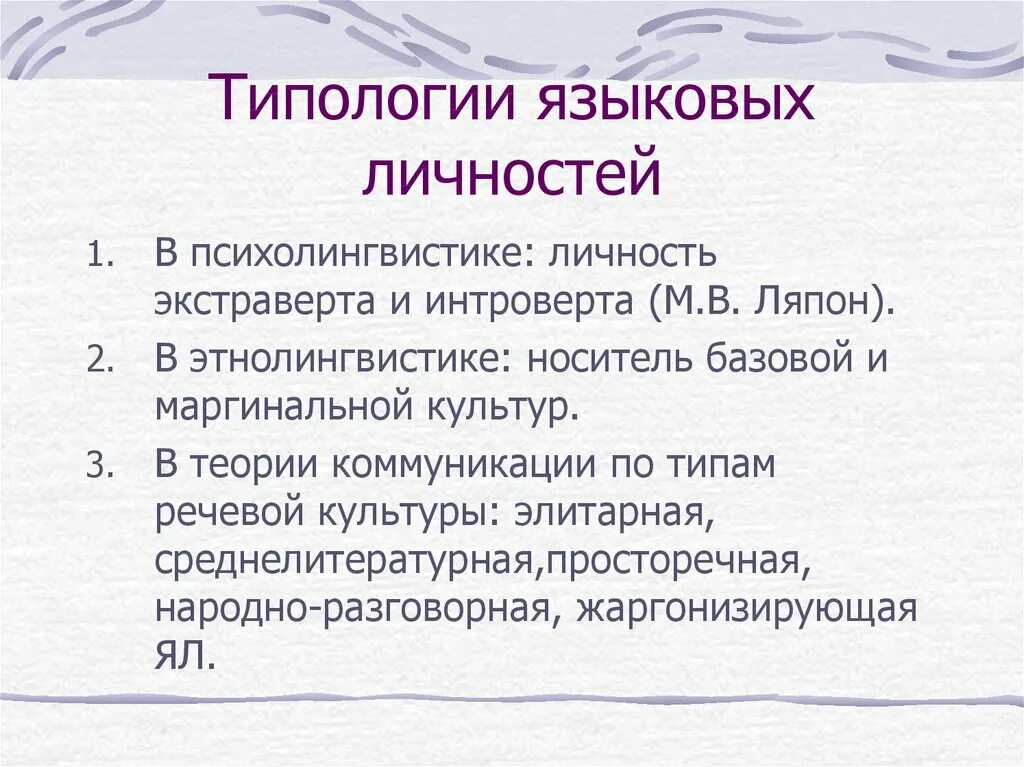 Типологии языковых личностей

1. В психолингвистике: личность экстраверта и интроверта (М.В. Ляпон).
2. В этнолингвистике: носитель базовой и маргинальной культур.
3. В теории коммуникации по типам речевой культуры: элитарная, среднелитературная,просторечная, народно-разговорная, жаргонизирующая ЯЛ.